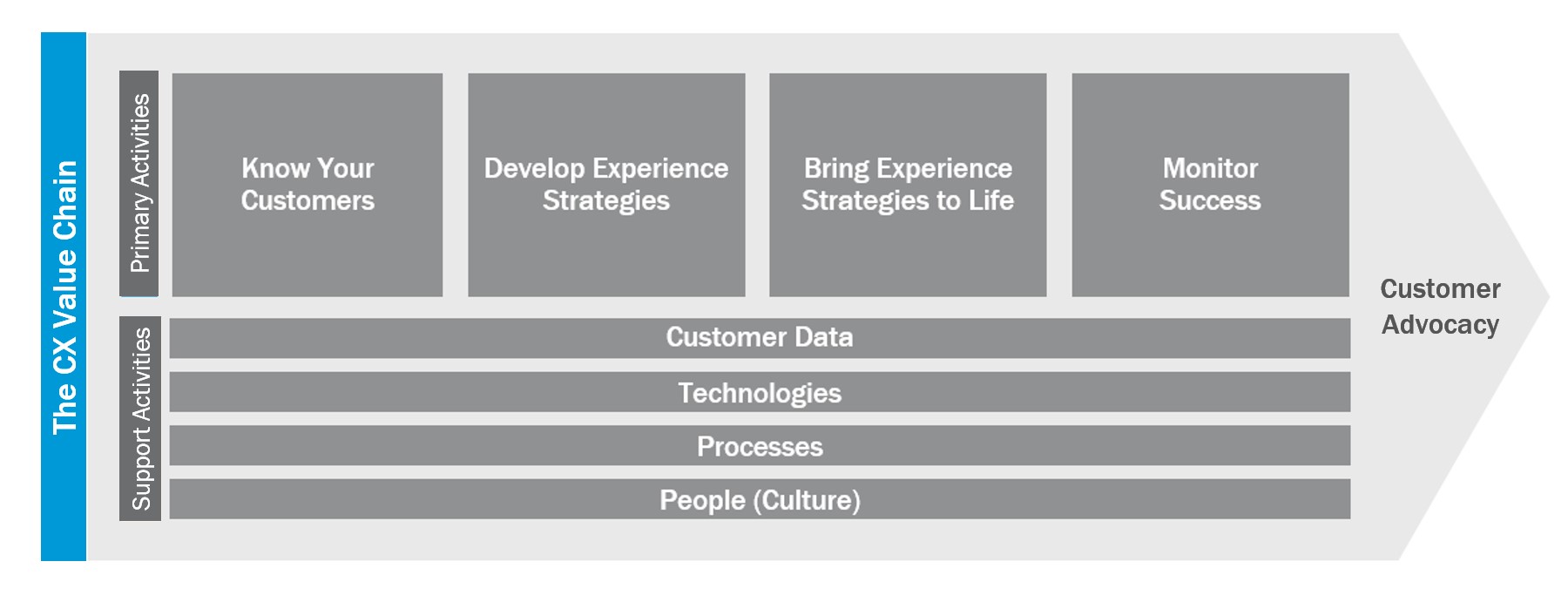 The CX Value Chain

Primary Activities

Know Your Customers

Develop Experience Strategies

Bring Experience Strategies to Life

Monitor Success

Support Activities

Customer Data

Technologies

Processes

People (Culture)

Customer Advocacy